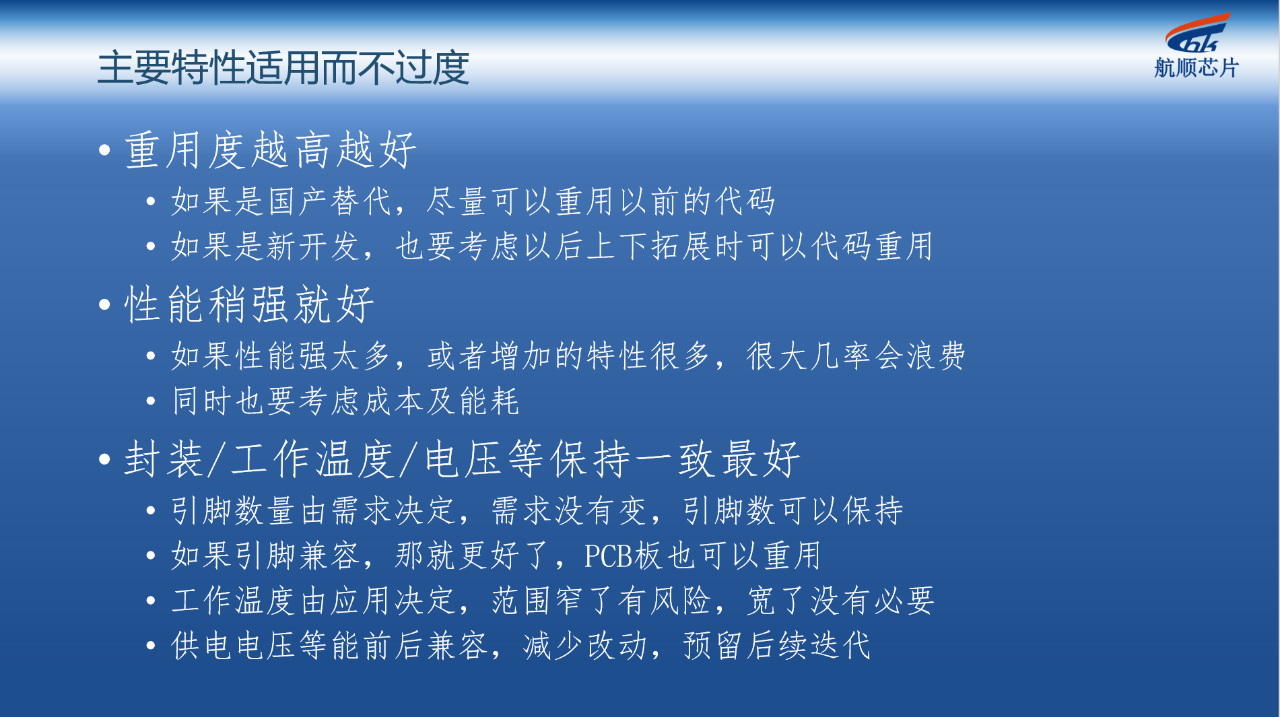 主要特性适用而不过度

航顺芯片

• 重用度越高越好
  • 如果是国产替代，尽量可以重用以前的代码
  • 如果是新开发，也要考虑以后上下拓展时可以代码重用
• 性能稍强就好
  • 如果性能强太多，或者增加的特性很多，很大几率会浪费
  • 同时也要考虑成本及能耗
• 封装/工作温度/电压等保持一致最好
  • 引脚数量由需求决定，需求没有变，引脚数可以保持
  • 如果引脚兼容，那就更好了，PCB板也可以重用
  • 工作温度由应用决定，范围窄了有风险，宽了没有必要
  • 供电电压等能前后兼容，减少改动，预留后续迭代